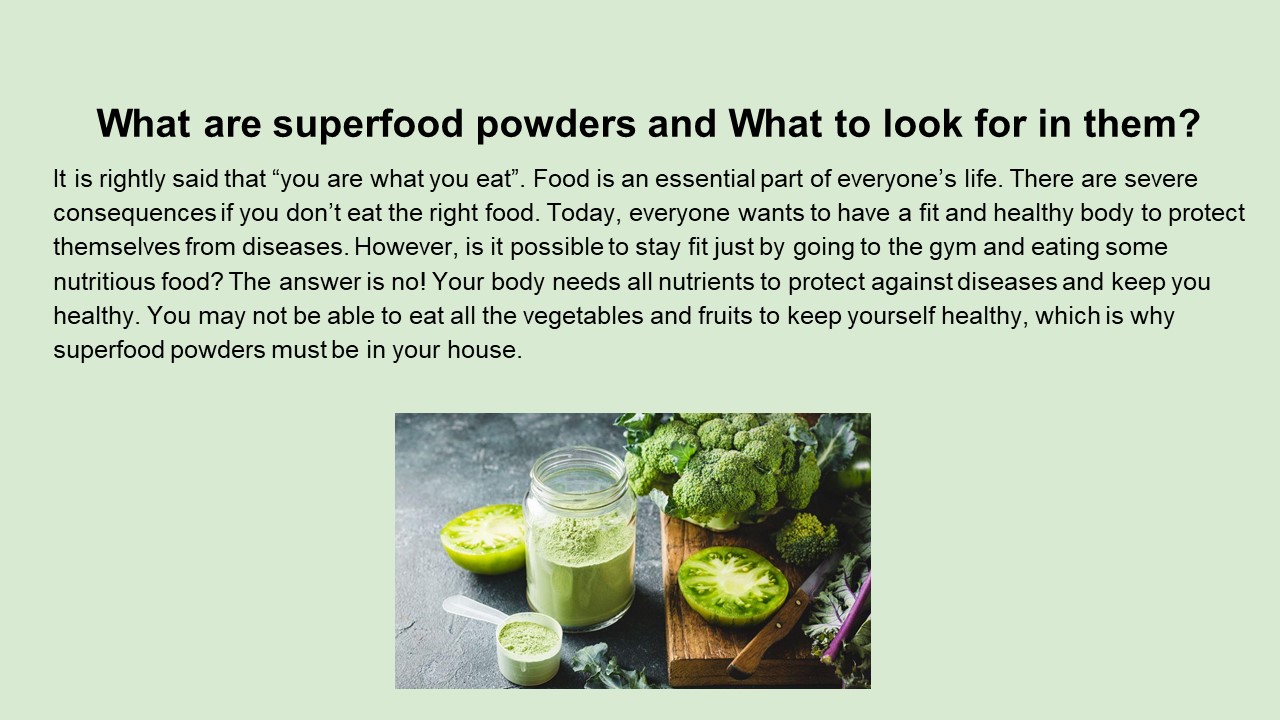 What are superfood powders and What to look for in them?

It is rightly said that “you are what you eat”. Food is an essential part of everyone’s life. There are severe consequences if you don’t eat the right food. Today, everyone wants to have a fit and healthy body to protect themselves from diseases. However, is it possible to stay fit just by going to the gym and eating some nutritious food? The answer is no! Your body needs all nutrients to protect against diseases and keep you healthy. You may not be able to eat all the vegetables and fruits to keep yourself healthy, which is why superfood powders must be in your house.